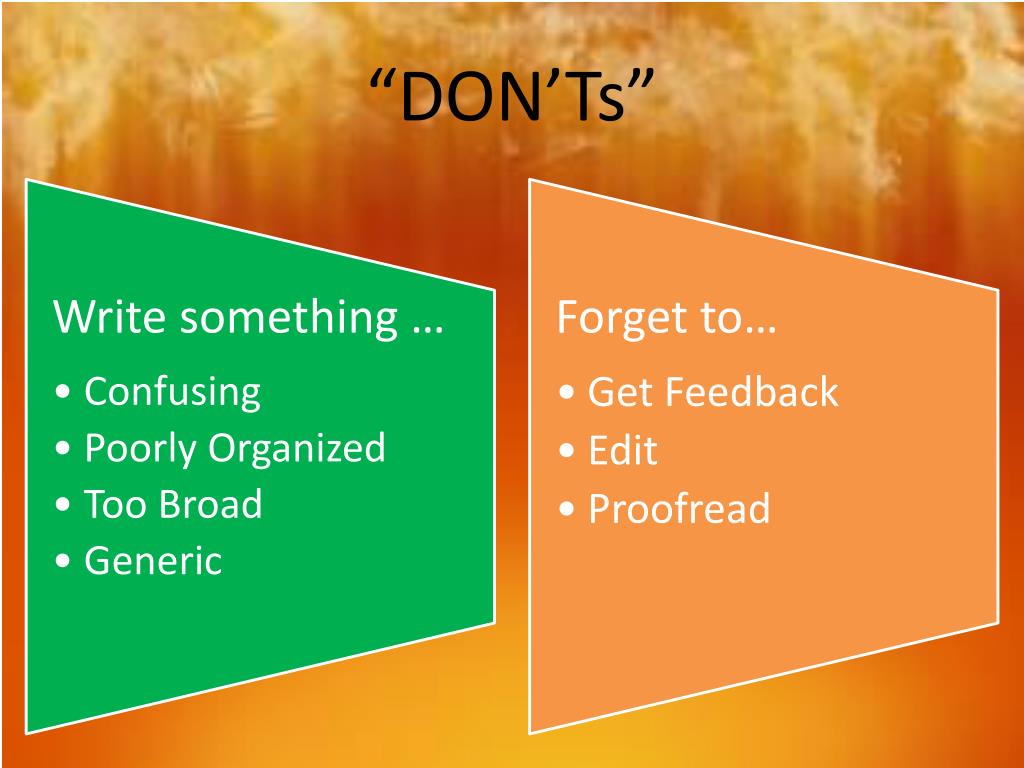 “DON’Ts”

Write something …
• Confusing
• Poorly Organized
• Too Broad
• Generic

Forget to…
• Get Feedback
• Edit
• Proofread